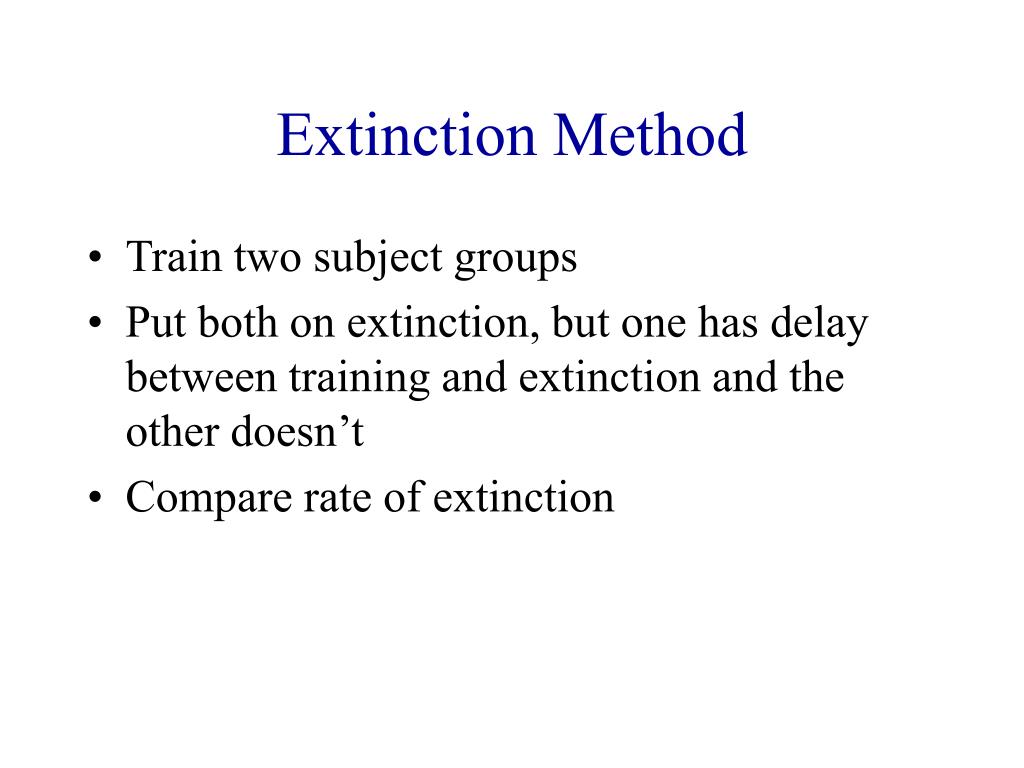 Extinction Method

• Train two subject groups
• Put both on extinction, but one has delay between training and extinction and the other doesn’t
• Compare rate of extinction